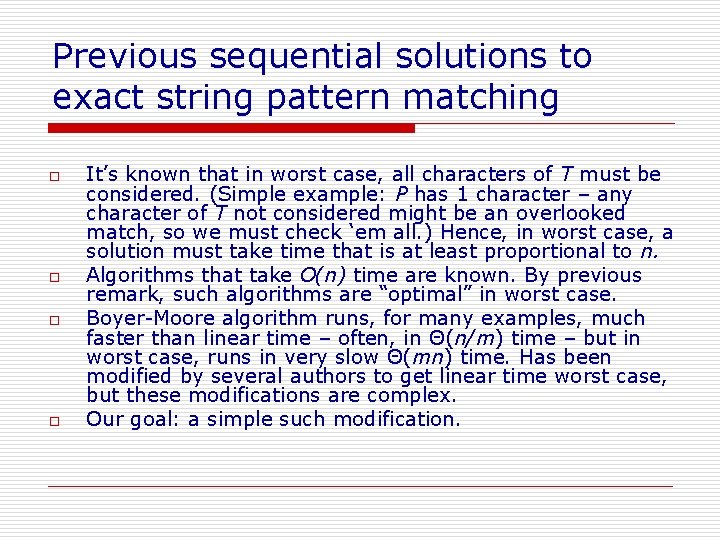 Previous sequential solutions to exact string pattern matching

□ It's known that in worst case, all characters of $T$ must be considered. (Simple example: $P$ has 1 character – any character of $T$ not considered might be an overlooked match, so we must check 'em all.) Hence, in worst case, a solution must take time that is at least proportional to $n$.

□ Algorithms that take $O(n)$ time are known. By previous remark, such algorithms are "optimal" in worst case.

□ Boyer-Moore algorithm runs, for many examples, much faster than linear time – often, in $\Theta(n/m)$ time – but in worst case, runs in very slow $\Theta(mn)$ time. Has been modified by several authors to get linear time worst case, but these modifications are complex.

□ Our goal: a simple such modification.